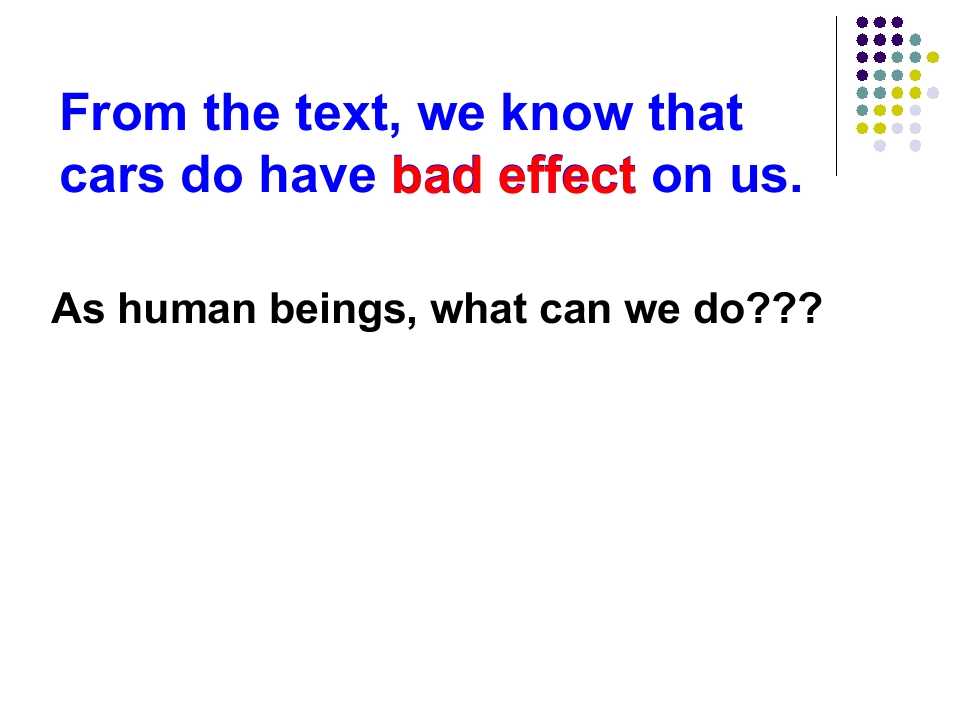 From the text, we know that cars do have bad effect on us.

As human beings, what can we do???